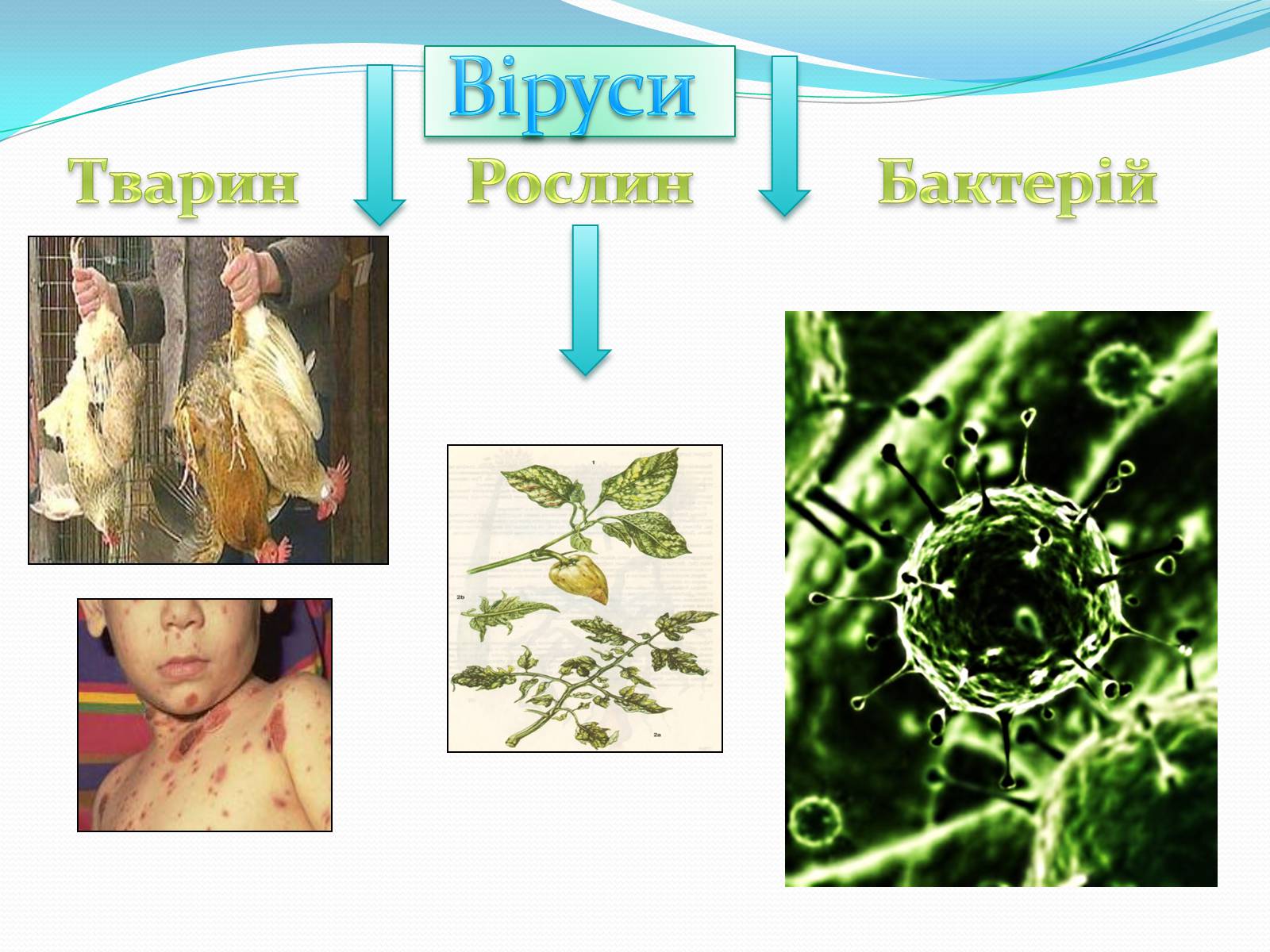 Віруси

Тварин

Рослин

Бактерій

1

2b

2a